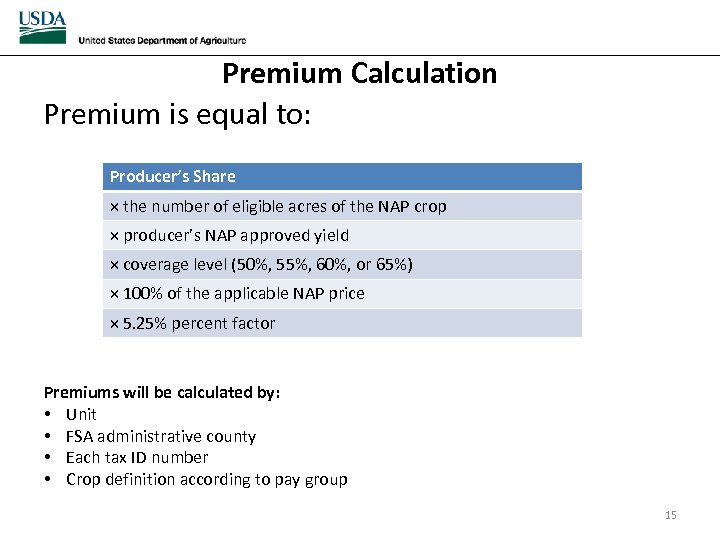 USDA
United States Department of Agriculture

Premium Calculation

Premium is equal to:

| Producer's Share |
|---|
| × the number of eligible acres of the NAP crop |
| × producer's NAP approved yield |
| × coverage level (50%, 55%, 60%, or 65%) |
| × 100% of the applicable NAP price |
| × 5.25% percent factor |

Premiums will be calculated by:
• Unit
• FSA administrative county
• Each tax ID number
• Crop definition according to pay group

15